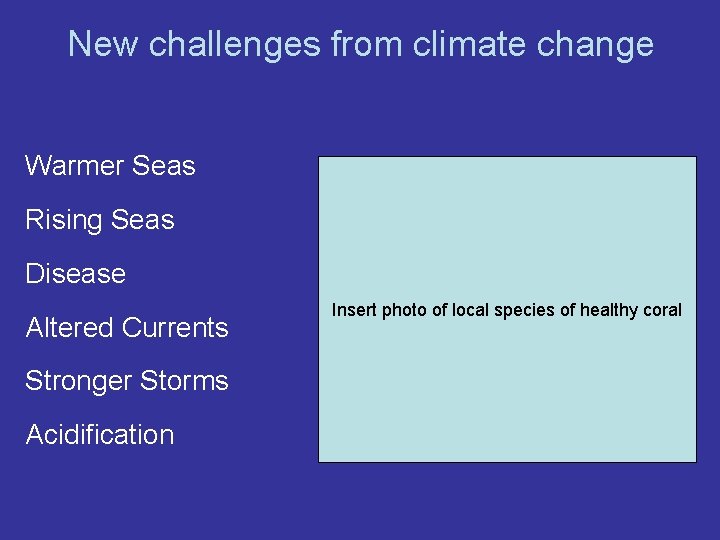 New challenges from climate change

Warmer Seas

Rising Seas

Disease

Altered Currents

Stronger Storms

Acidification

Insert photo of local species of healthy coral